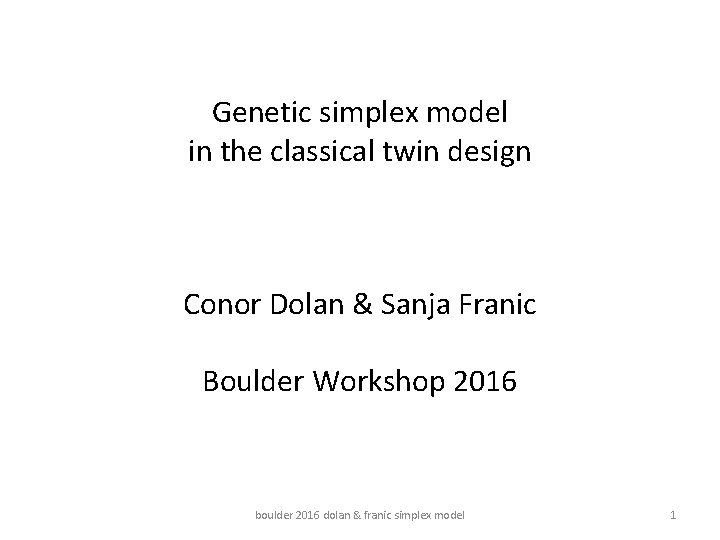 Genetic simplex model
in the classical twin design

Conor Dolan & Sanja Franic

Boulder Workshop 2016

boulder 2016 dolan & franic simplex model

1